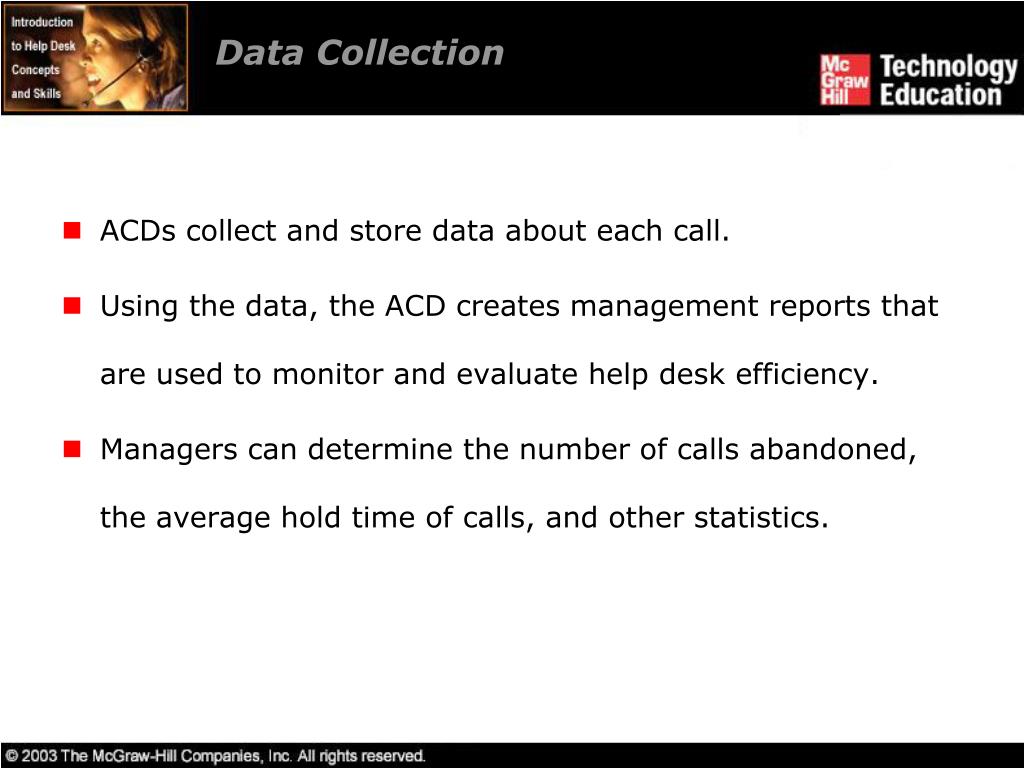 Introduction to Help Desk Concepts and Skills

Data Collection

Mc Graw Hill Technology Education

ACDs collect and store data about each call.

Using the data, the ACD creates management reports that are used to monitor and evaluate help desk efficiency.

Managers can determine the number of calls abandoned, the average hold time of calls, and other statistics.

© 2003 The McGraw-Hill Companies, Inc. All rights reserved.